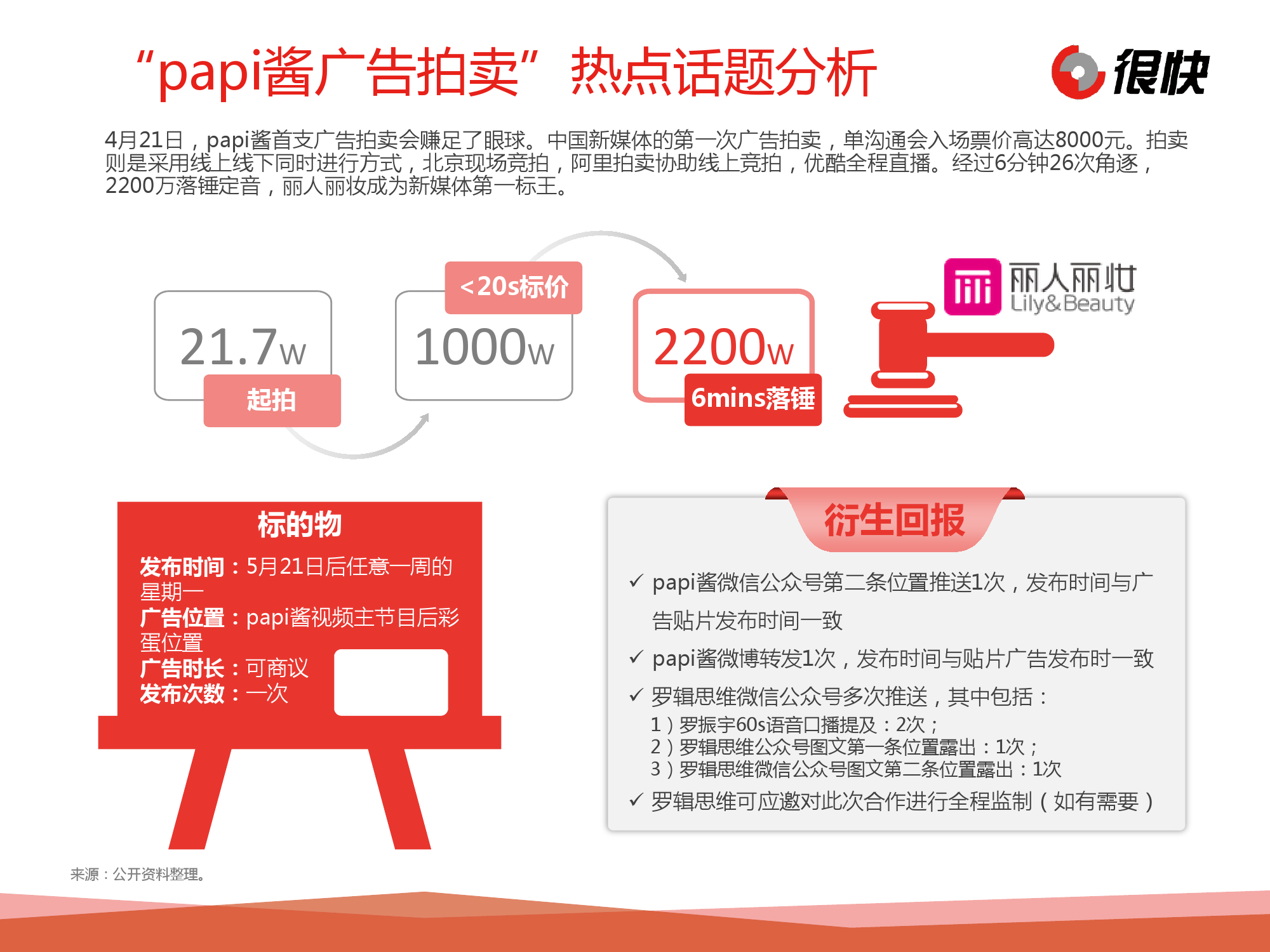 “papi酱广告拍卖”热点话题分析

很快

4月21日，papi酱首支广告拍卖会赚足了眼球。中国新媒体的第一次广告拍卖，单沟通会入场票价高达8000元。拍卖则是采用线上线下同时进行方式，北京现场竞拍，阿里拍卖协助线上竞拍，优酷全程直播。经过6分钟26次角逐，2200万落锤定音，丽人丽妆成为新媒体第一标王。

21.7w
起拍

<20s标价
1000w

2200w
6mins落锤

丽人丽妆
Lily&Beauty

标的物
发布时间：5月21日后任意一周的星期一
广告位置：papi酱视频主节目后彩蛋位置
广告时长：可商议
发布次数：一次

衍生回报
✓ papi酱微信公众号第二条位置推送1次，发布时间与广告贴片发布时间一致
✓ papi酱微博转发1次，发布时间与贴片广告发布时一致
✓ 罗辑思维微信公众号多次推送，其中包括：
1）罗振宇60s语音口播提及：2次；
2）罗辑思维公众号图文第一条位置露出：1次；
3）罗辑思维微信公众号图文第二条位置露出：1次
✓ 罗辑思维可应邀对此次合作进行全程监制（如有需要）

来源：公开资料整理。